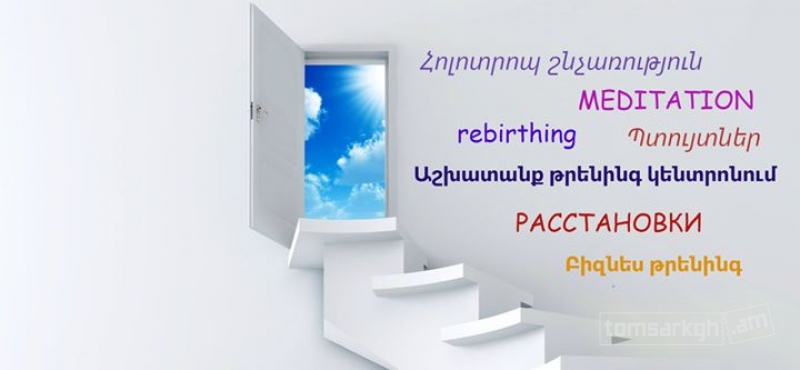 Հոլոտրոպ շնչառություն

MEDITATION

rebirthing

Պտույտներ

Աշխատանք թրենինգ կենտրոնում

РАССТАНОВКИ

Բիզնես թրենինգ

tomsarkgh.am